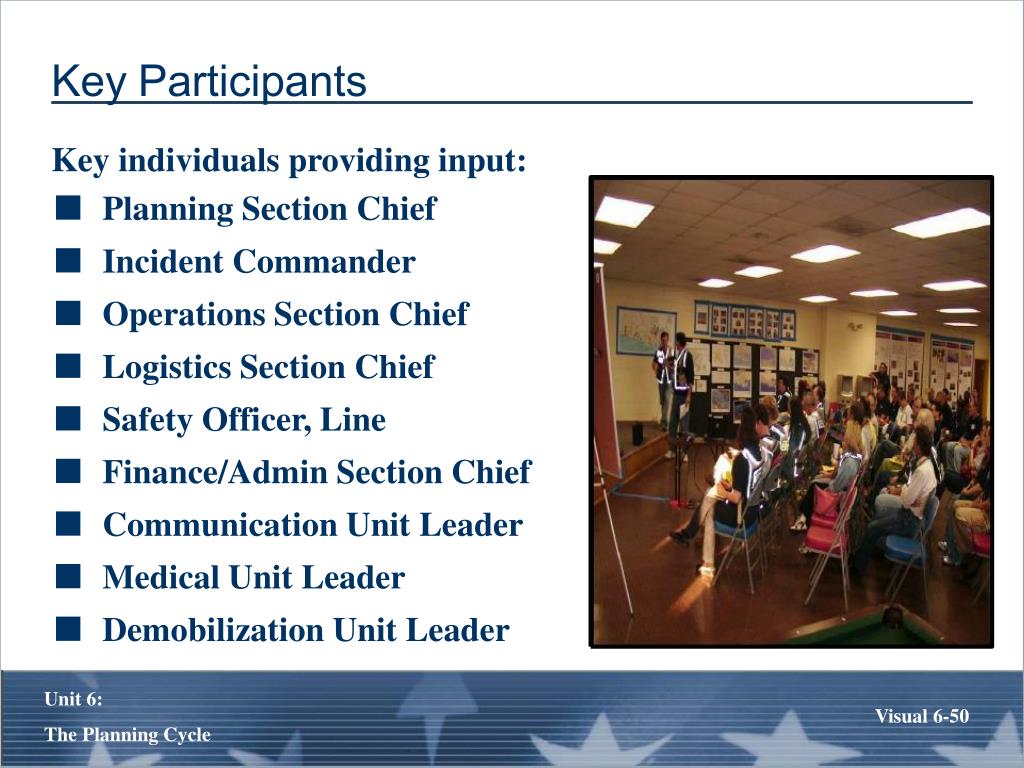 Key Participants

Key individuals providing input:

■ Planning Section Chief
■ Incident Commander
■ Operations Section Chief
■ Logistics Section Chief
■ Safety Officer, Line
■ Finance/Admin Section Chief
■ Communication Unit Leader
■ Medical Unit Leader
■ Demobilization Unit Leader

Unit 6:
The Planning Cycle

Visual 6-50